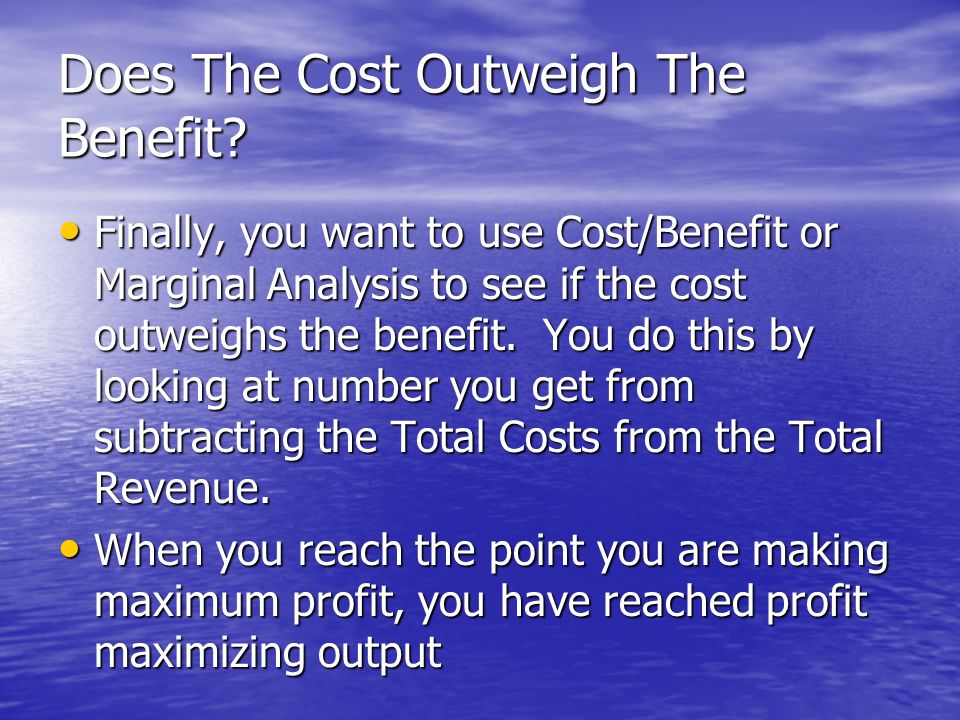 Does The Cost Outweigh The Benefit?

• Finally, you want to use Cost/Benefit or Marginal Analysis to see if the cost outweighs the benefit. You do this by looking at number you get from subtracting the Total Costs from the Total Revenue.

• When you reach the point you are making maximum profit, you have reached profit maximizing output